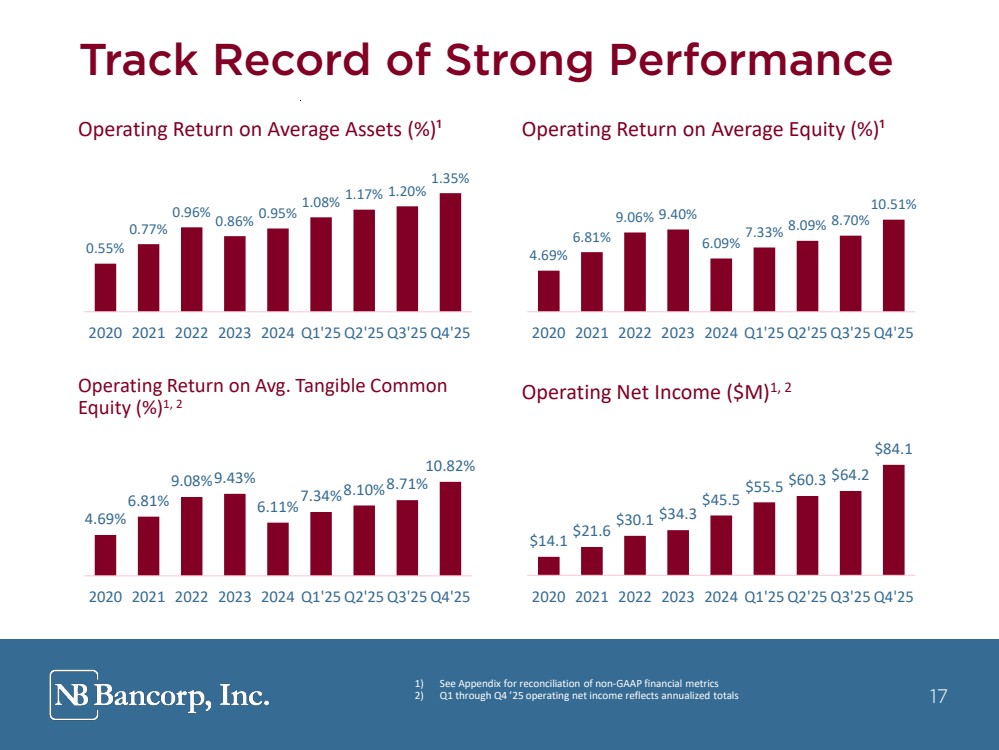 Track Record of Strong Performance

Operating Return on Average Assets (%)¹

0.55% 0.77% 0.96% 0.86% 0.95% 1.08% 1.17% 1.20% 1.35%

2020 2021 2022 2023 2024 Q1'25 Q2'25 Q3'25 Q4'25

Operating Return on Average Equity (%)¹

4.69% 6.81% 9.06% 9.40% 6.09% 7.33% 8.09% 8.70% 10.51%

2020 2021 2022 2023 2024 Q1'25 Q2'25 Q3'25 Q4'25

Operating Return on Avg. Tangible Common Equity (%)$^{1, 2}$

4.69% 6.81% 9.08% 9.43% 6.11% 7.34% 8.10% 8.71% 10.82%

2020 2021 2022 2023 2024 Q1'25 Q2'25 Q3'25 Q4'25

Operating Net Income ($M)$^{1, 2}$

$14.1 $21.6 $30.1 $34.3 $45.5 $55.5 $60.3 $64.2 $84.1

2020 2021 2022 2023 2024 Q1'25 Q2'25 Q3'25 Q4'25

NB Bancorp, Inc.

1) See Appendix for reconciliation of non-GAAP financial metrics
2) Q1 through Q4 '25 operating net income reflects annualized totals

17